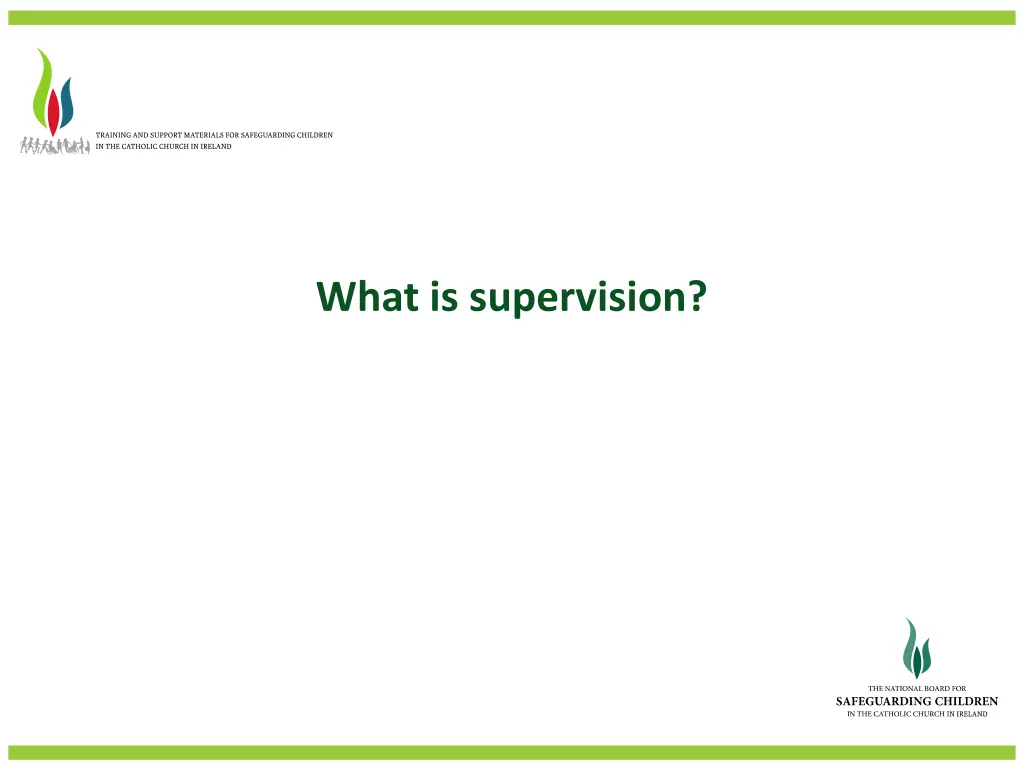 TRAINING AND SUPPORT MATERIALS FOR SAFEGUARDING CHILDREN
IN THE CATHOLIC CHURCH IN IRELAND

What is supervision?

THE NATIONAL BOARD FOR
SAFEGUARDING CHILDREN
IN THE CATHOLIC CHURCH IN IRELAND